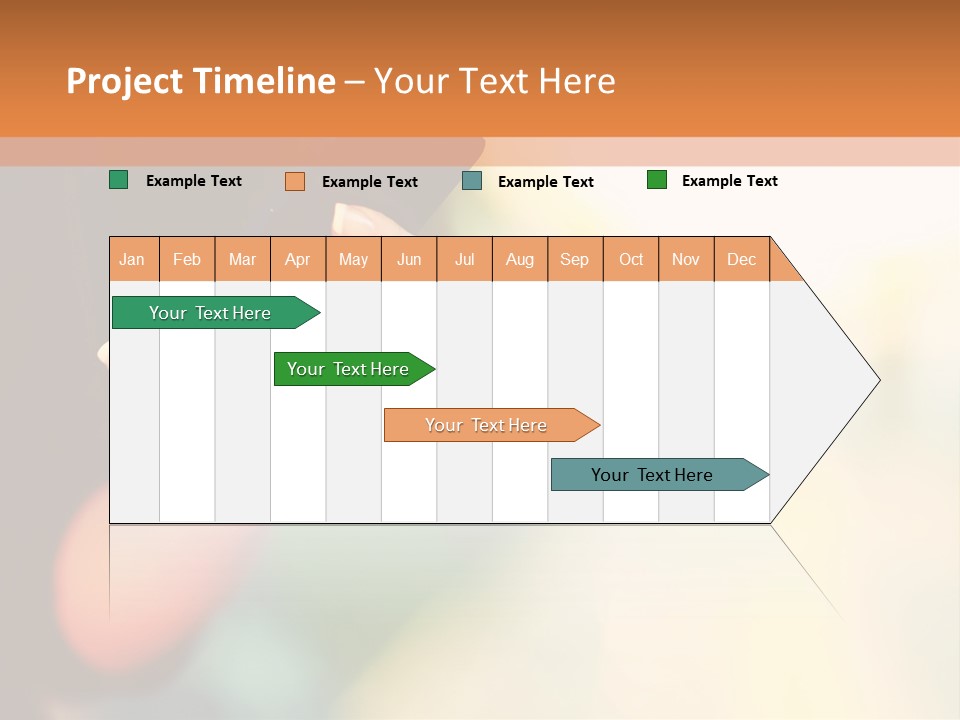 Project Timeline – Your Text Here

Example Text Example Text Example Text Example Text

| Jan | Feb | Mar | Apr | May | Jun | Jul | Aug | Sep | Oct | Nov | Dec |
|---|---|---|---|---|---|---|---|---|---|---|---|

Your Text Here

Your Text Here

Your Text Here

Your Text Here